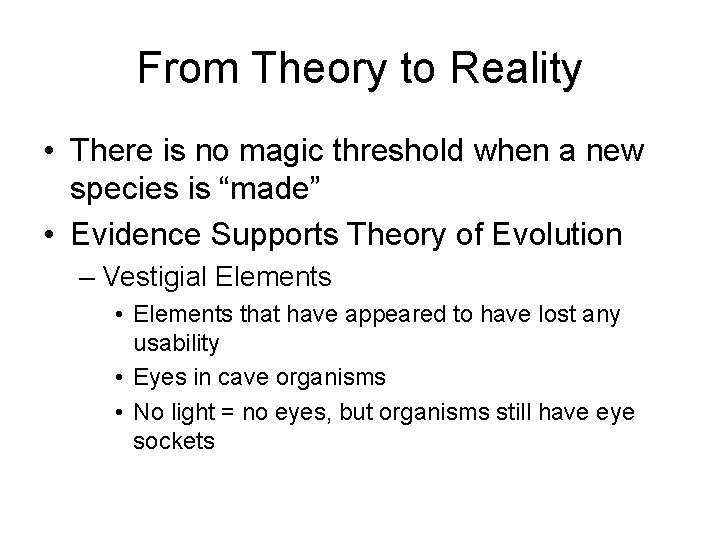 From Theory to Reality

• There is no magic threshold when a new species is “made”
• Evidence Supports Theory of Evolution
– Vestigial Elements
• Elements that have appeared to have lost any usability
• Eyes in cave organisms
• No light = no eyes, but organisms still have eye sockets